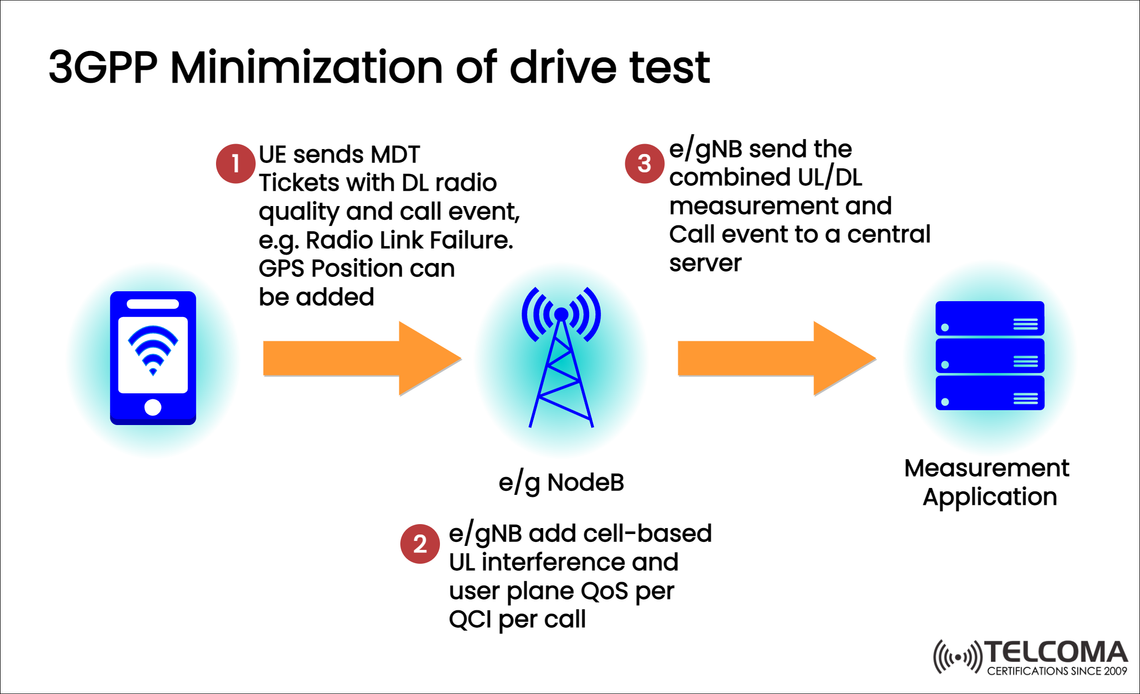 3GPP Minimization of drive test

1 UE sends MDT Tickets with DL radio quality and call event, e.g. Radio Link Failure. GPS Position can be added

3 e/gNB send the combined UL/DL measurement and Call event to a central server

e/g NodeB

Measurement Application

2 e/gNB add cell-based UL interference and user plane QoS per QCI per call

TELCOMA
CERTIFICATIONS SINCE 2009